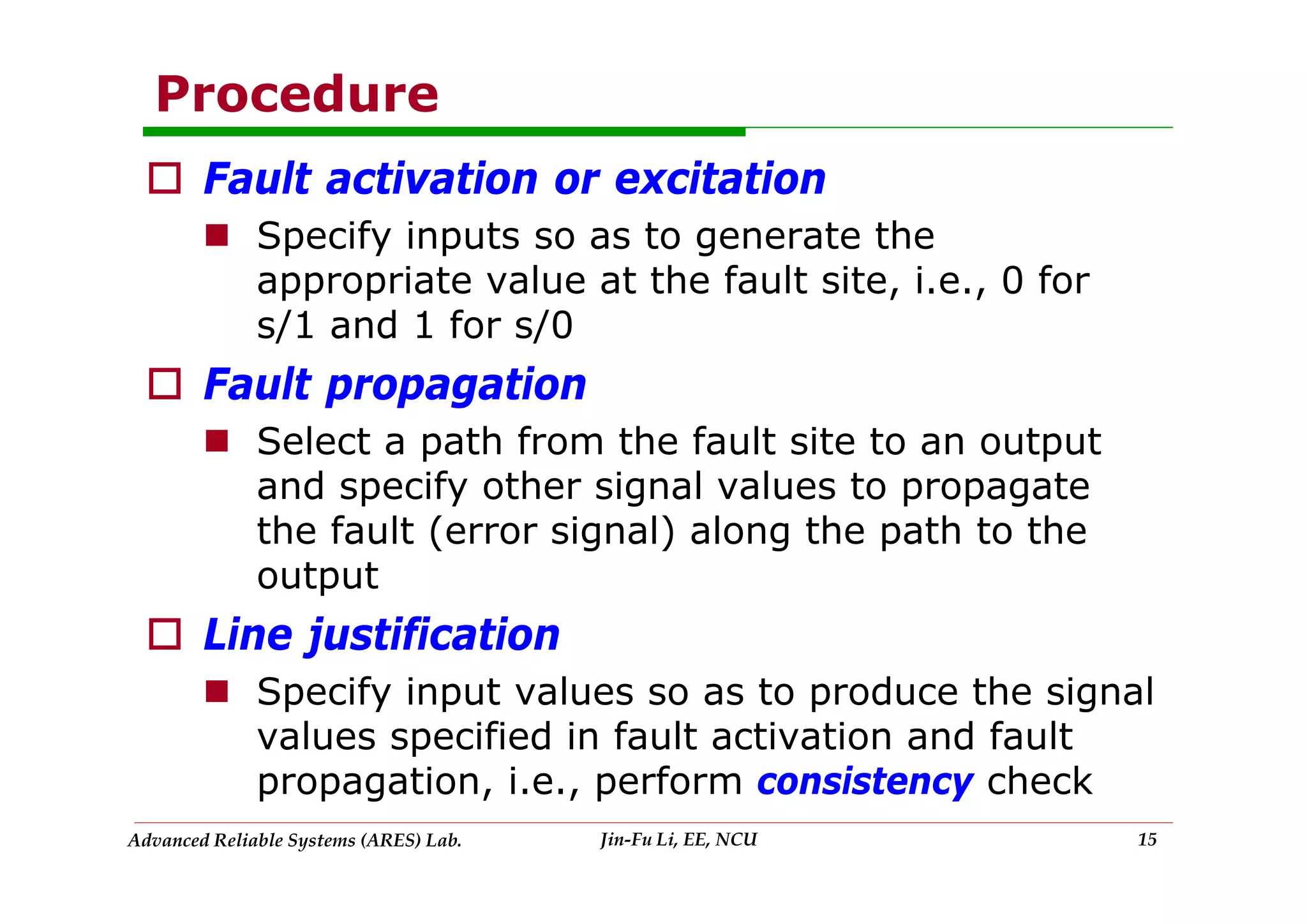 Procedure

Fault activation or excitation

Specify inputs so as to generate the appropriate value at the fault site, i.e., 0 for s/1 and 1 for s/0

Fault propagation

Select a path from the fault site to an output and specify other signal values to propagate the fault (error signal) along the path to the output

Line justification

Specify input values so as to produce the signal values specified in fault activation and fault propagation, i.e., perform consistency check

Advanced Reliable Systems (ARES) Lab.
Jin-Fu Li, EE, NCU
15